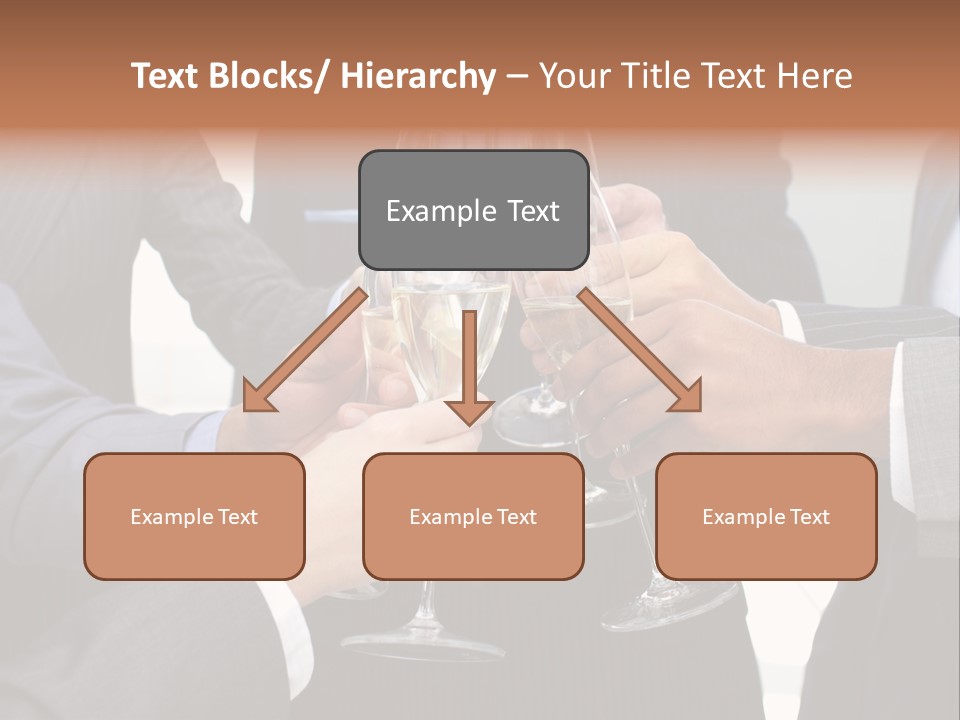 Text Blocks/ Hierarchy – Your Title Text Here

Example Text

Example Text

Example Text

Example Text